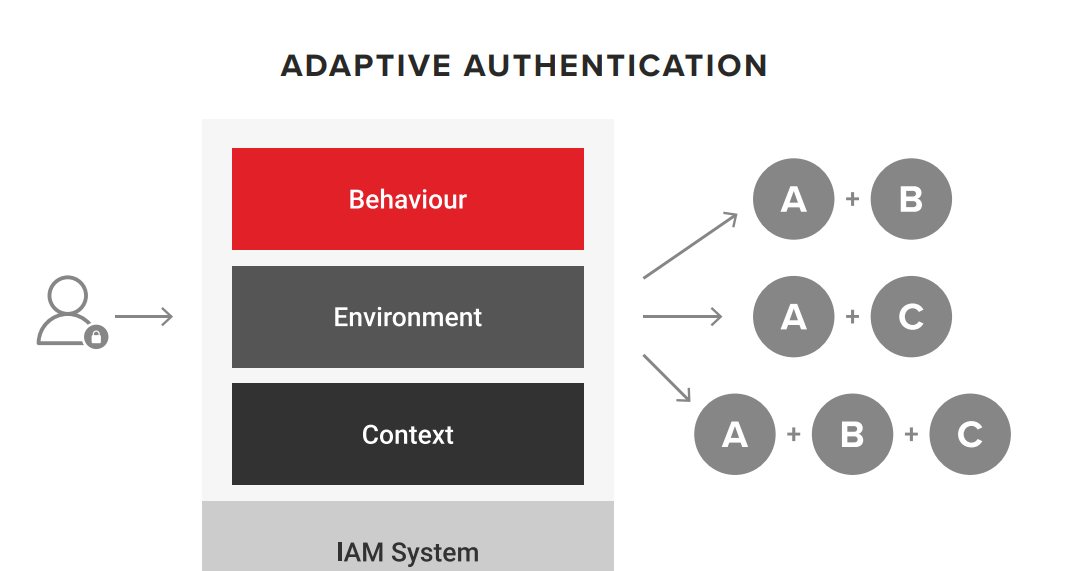 ADAPTIVE AUTHENTICATION

Behaviour

Environment

Context

IAM System

A + B

A + C

A + B + C